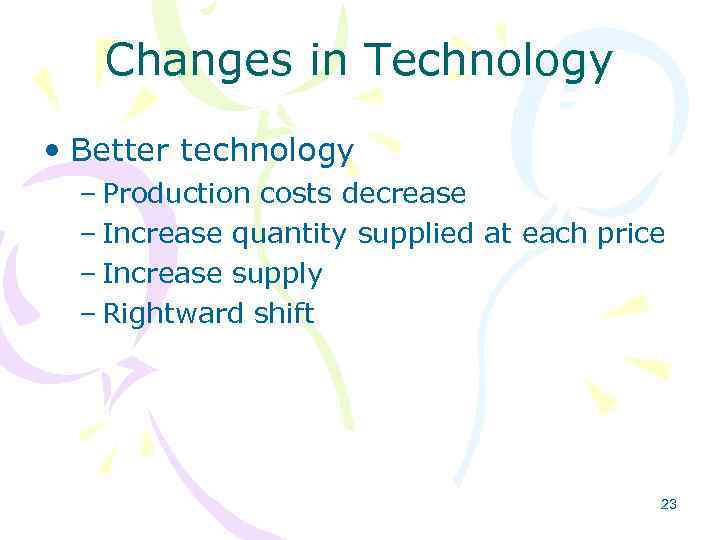 Changes in Technology

• Better technology
– Production costs decrease
– Increase quantity supplied at each price
– Increase supply
– Rightward shift

23